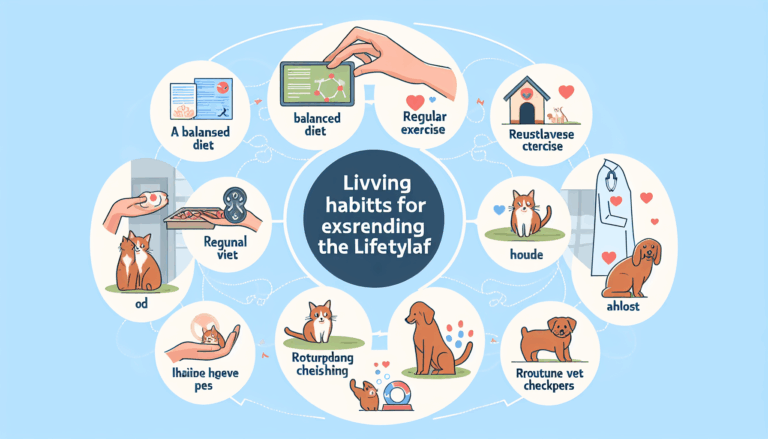 A balansed diet

balanced diet

Regular exercise

Reustlavese ctercise

Livving habitts for exsrending the Lifetylaf

Regunal viet

od

houde

ahlost

Ihaiine hgeve pes

Roturpdang cheishing

Rroutune vet checkpers